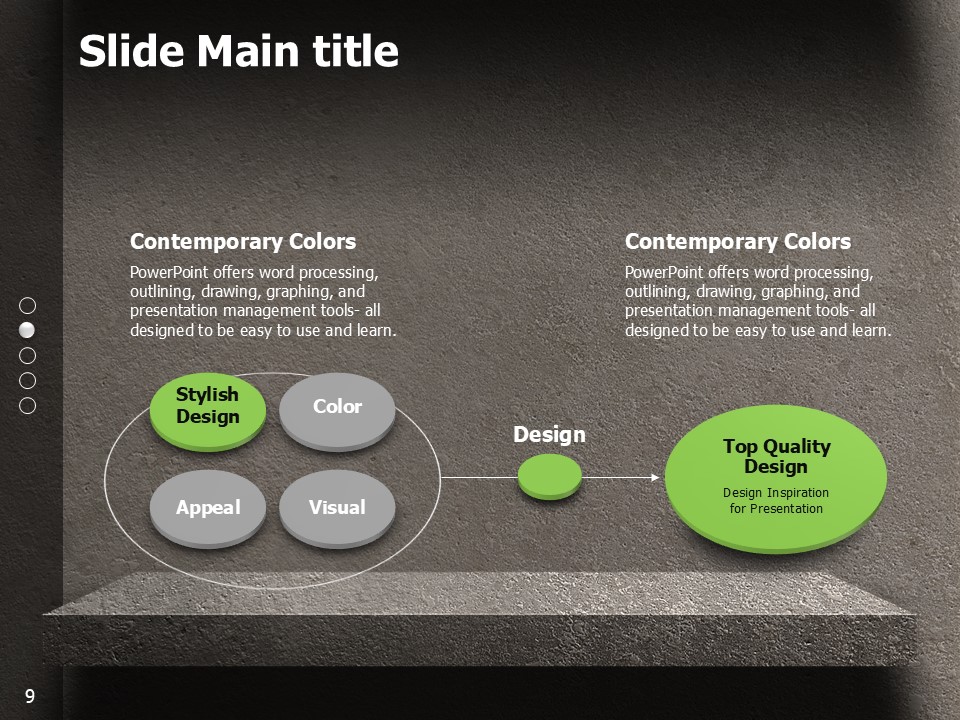 Slide Main title

Contemporary Colors

PowerPoint offers word processing, outlining, drawing, graphing, and presentation management tools- all designed to be easy to use and learn.

Contemporary Colors

PowerPoint offers word processing, outlining, drawing, graphing, and presentation management tools- all designed to be easy to use and learn.

Stylish Design

Color

Appeal

Visual

Design

Top Quality Design

Design Inspiration for Presentation

9